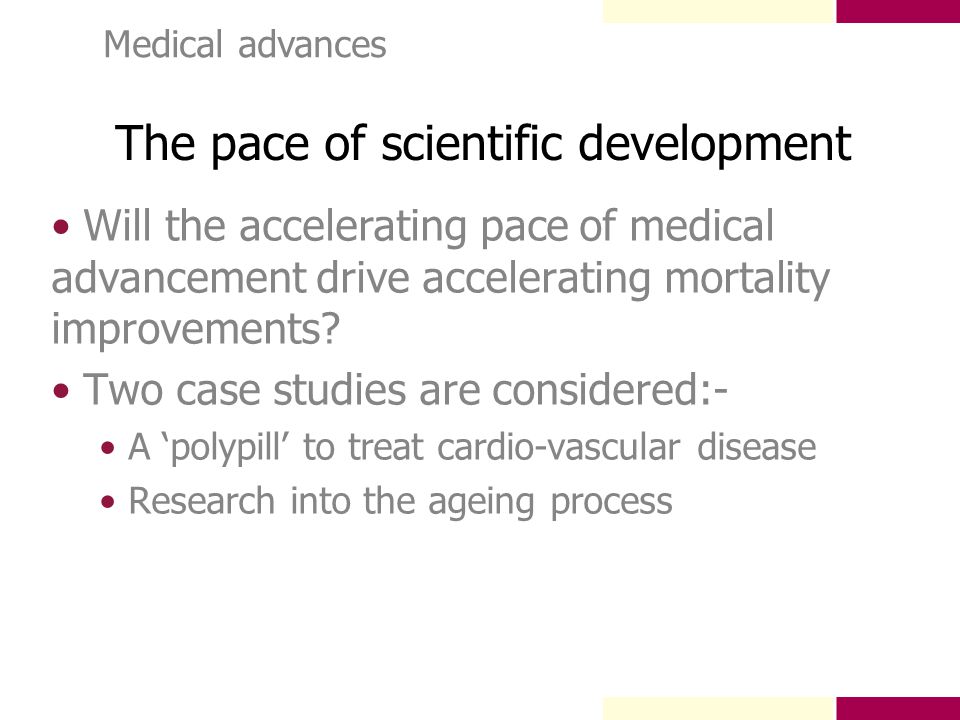 Medical advances

The pace of scientific development

• Will the accelerating pace of medical advancement drive accelerating mortality improvements?

• Two case studies are considered:-

• A ‘polypill’ to treat cardio-vascular disease

• Research into the ageing process